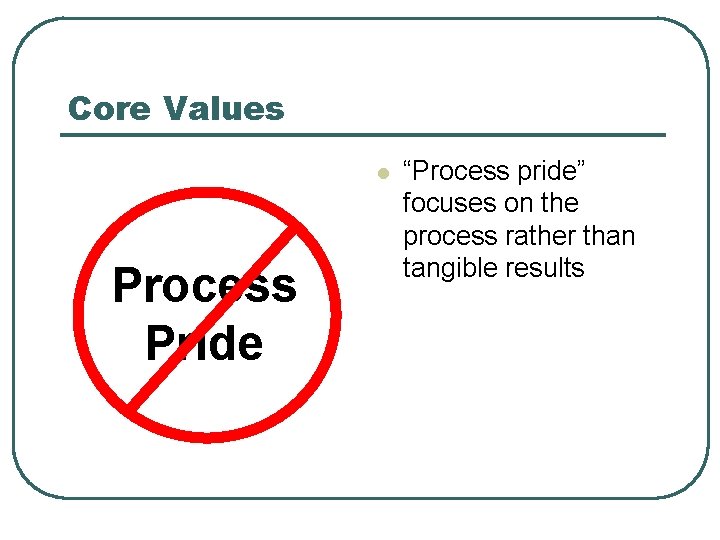 Core Values

Process Pride

“Process pride” focuses on the process rather than tangible results